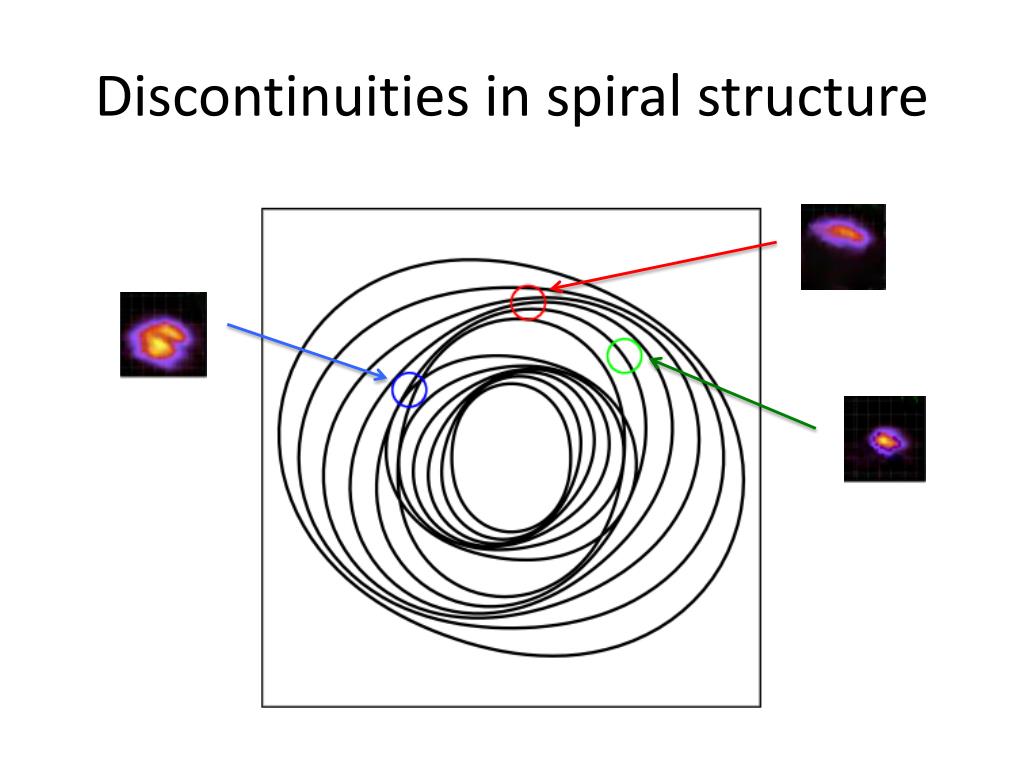 Discontinuities in spiral structure